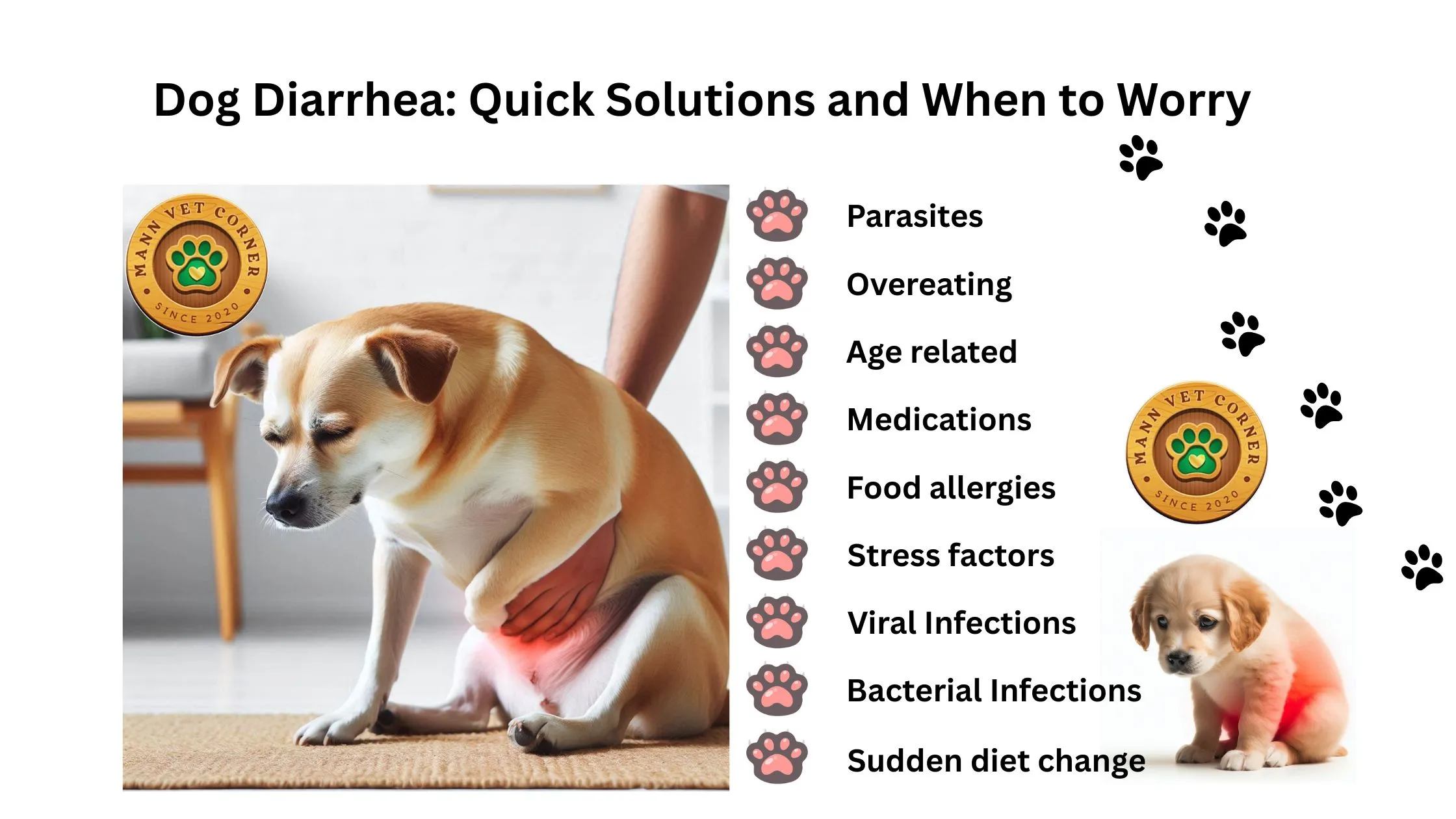 Dog Diarrhea: Quick Solutions and When to Worry

MANN VET CORNER
SINCE 2020

Parasites
Overeating
Age related
Medications
Food allergies
Stress factors
Viral Infections
Bacterial Infections
Sudden diet change

MANN VET CORNER
SINCE 2020